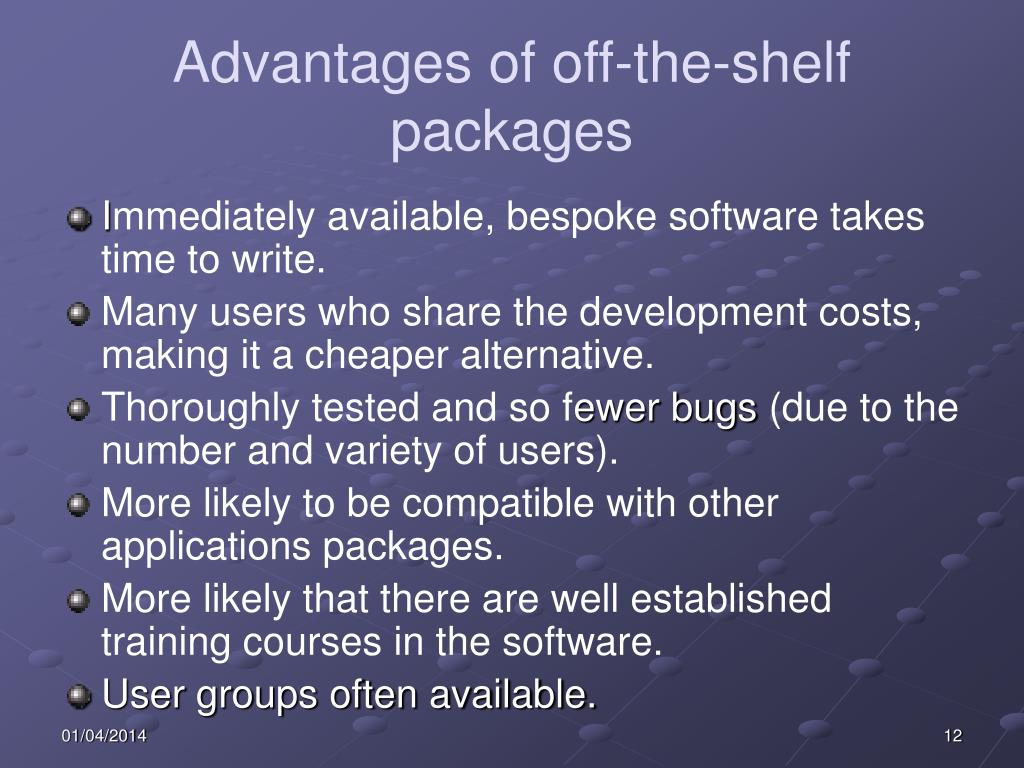 Advantages of off-the-shelf packages

Immediately available, bespoke software takes time to write.

Many users who share the development costs, making it a cheaper alternative.

Thoroughly tested and so fewer bugs (due to the number and variety of users).

More likely to be compatible with other applications packages.

More likely that there are well established training courses in the software.

User groups often available.

01/04/2014

12